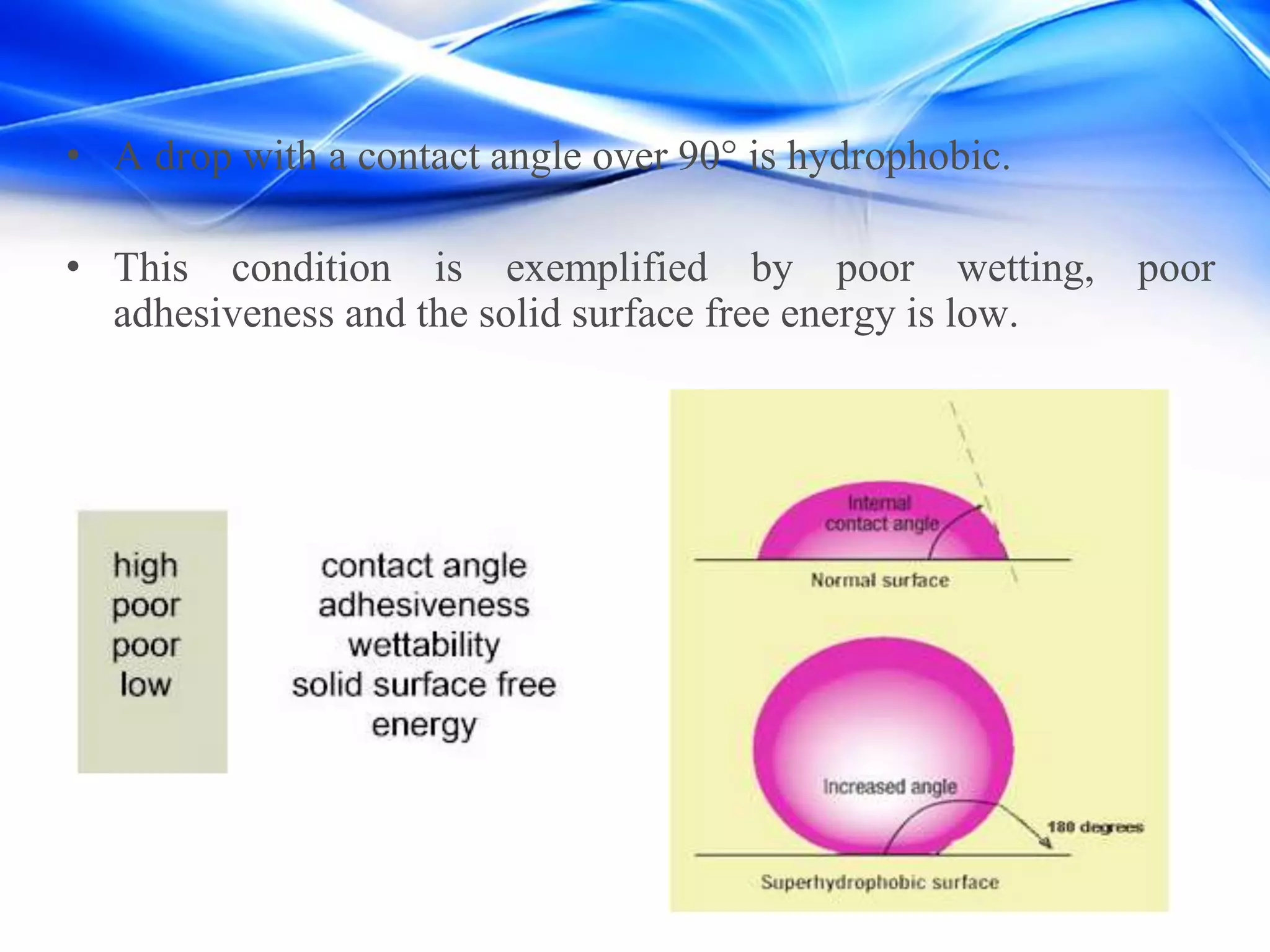 • A drop with a contact angle over 90° is hydrophobic.

• This condition is exemplified by poor wetting, poor adhesiveness and the solid surface free energy is low.

high
poor
poor
low

contact angle
adhesiveness
wettability
solid surface free energy

Internal contact angle
Normal surface

Increased angle
180 degrees
Superhydrophobic surface